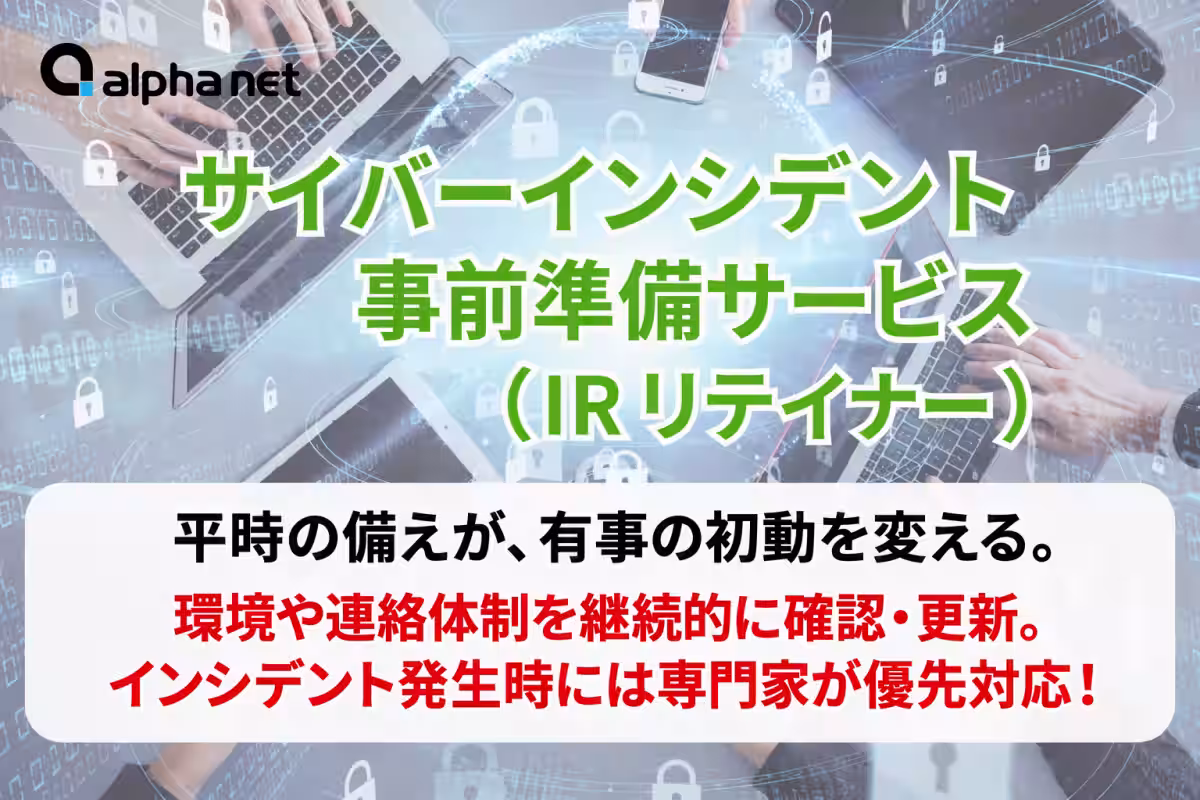 alpha net

サイバーインシデント
事前準備サービス
(IRリテイナー)

平時の備えが、有事の初動を変える。

環境や連絡体制を継続的に確認・更新。
インシデント発生時には専門家が優先対応!